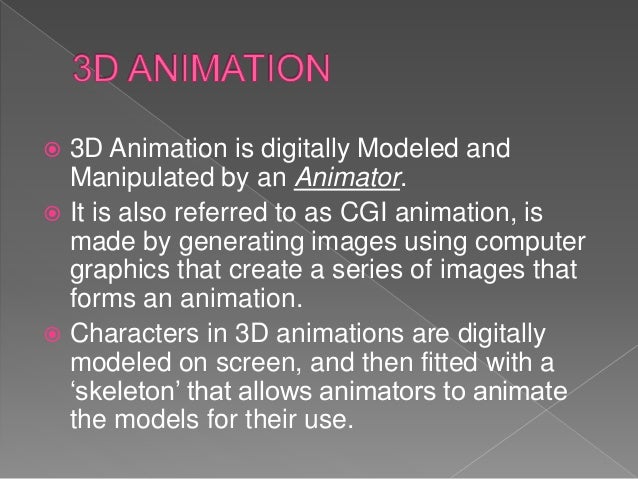 3D ANIMATION

3D Animation is digitally Modeled and Manipulated by an Animator.

It is also referred to as CGI animation, is made by generating images using computer graphics that create a series of images that forms an animation.

Characters in 3D animations are digitally modeled on screen, and then fitted with a ‘skeleton’ that allows animators to animate the models for their use.